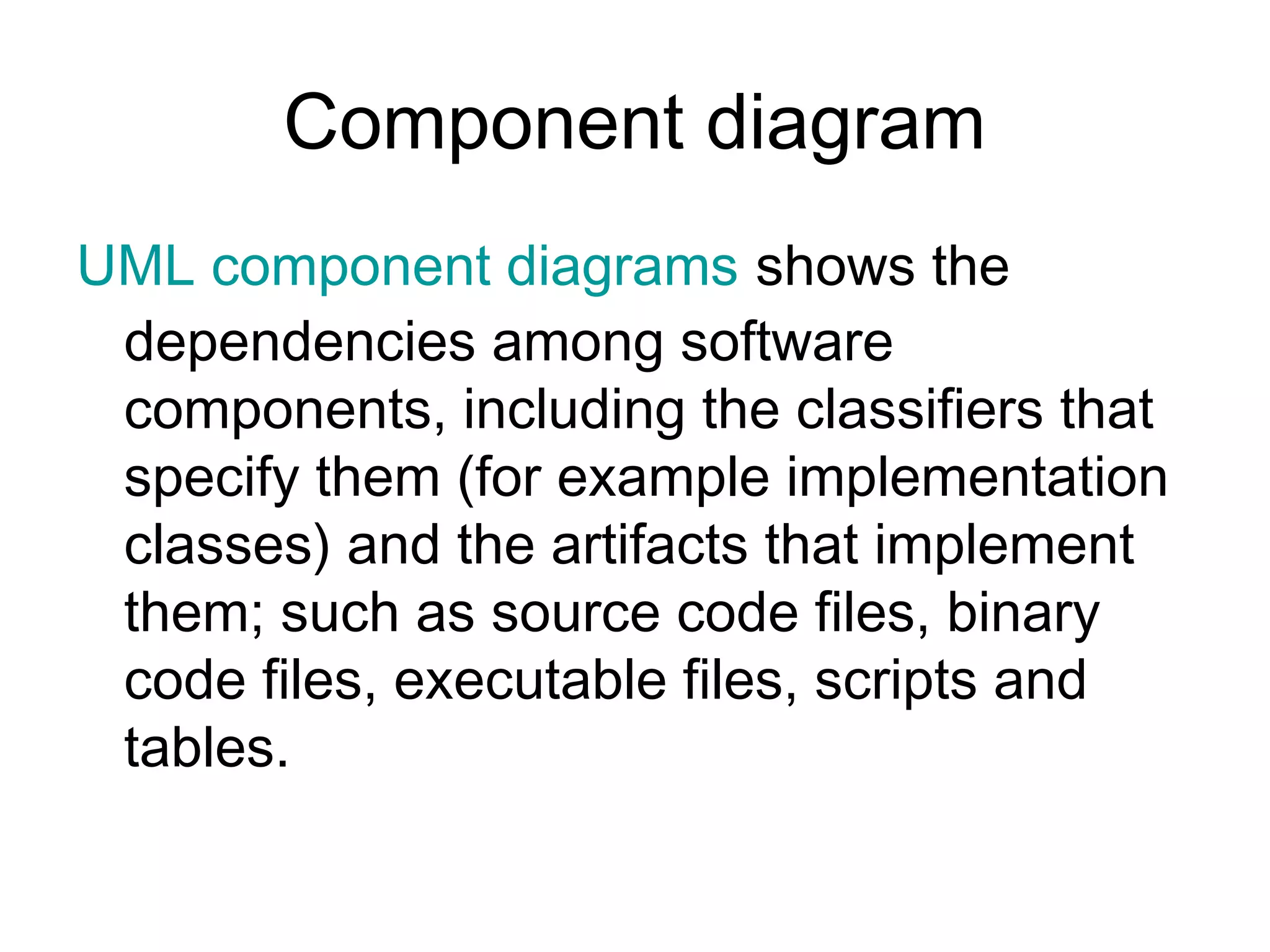 Component diagram

UML component diagrams shows the dependencies among software components, including the classifiers that specify them (for example implementation classes) and the artifacts that implement them; such as source code files, binary code files, executable files, scripts and tables.